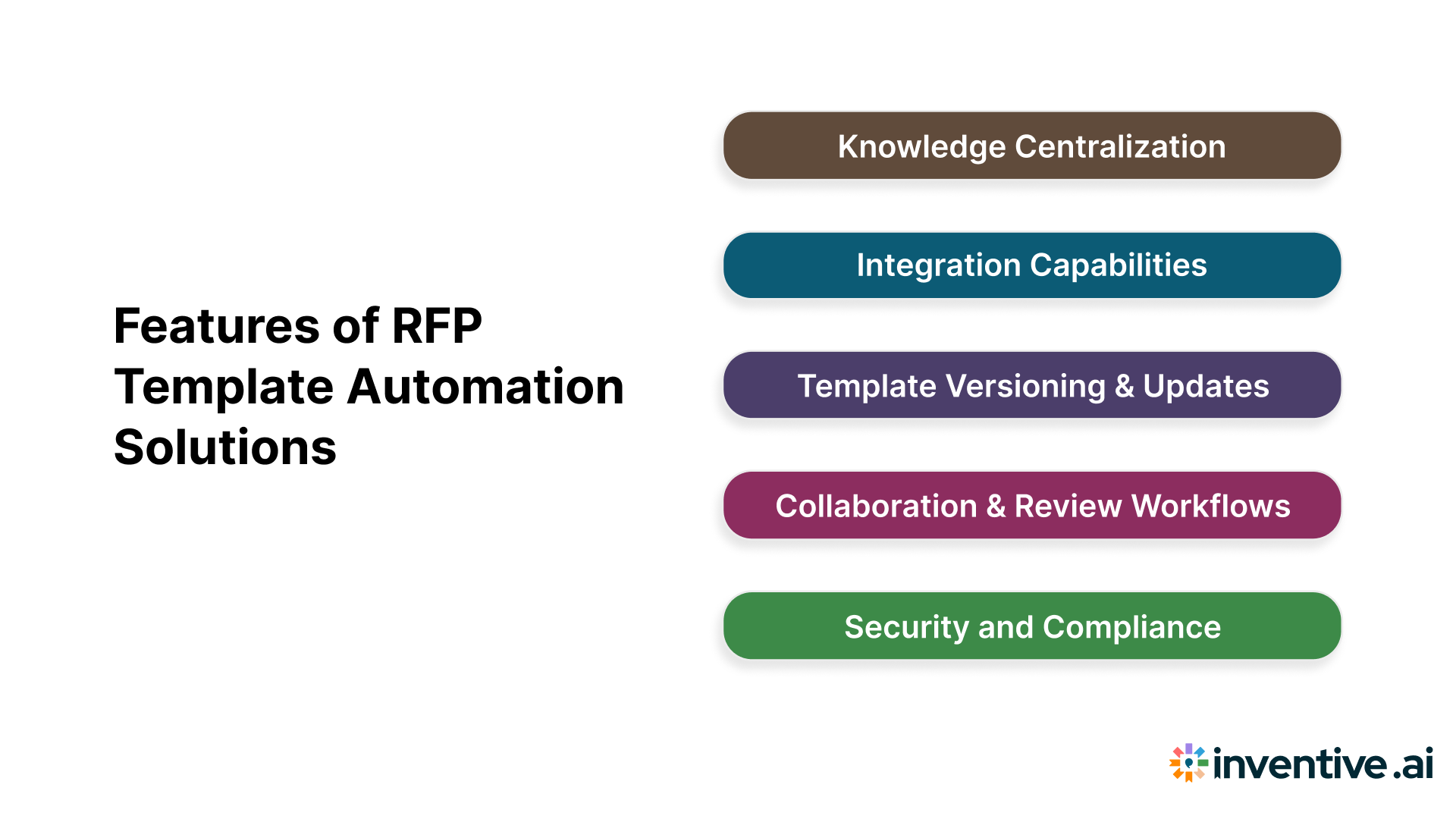 Features of RFP Template Automation Solutions

Knowledge Centralization

Integration Capabilities

Template Versioning & Updates

Collaboration & Review Workflows

Security and Compliance

inventive.ai